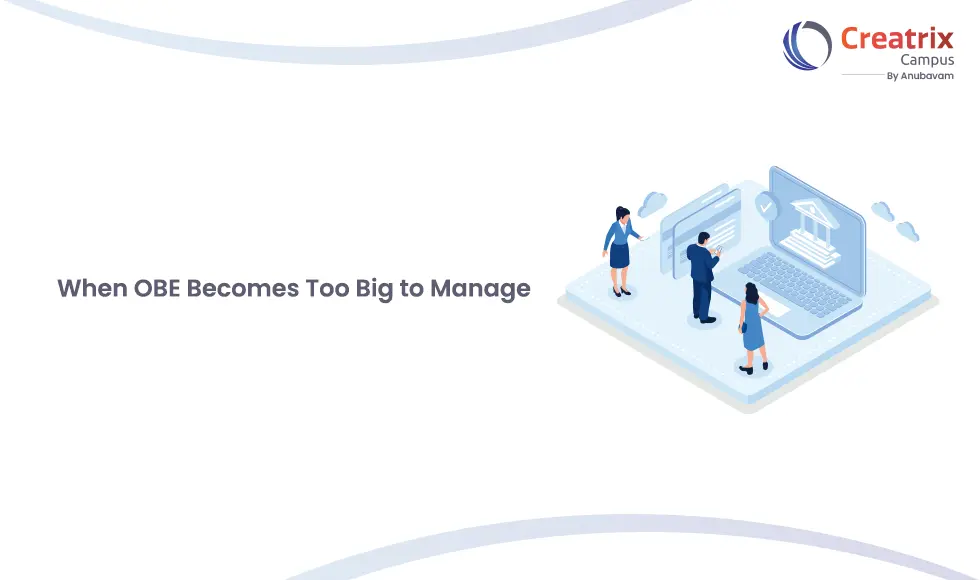 Creatrix Campus
By Anubavam

When OBE Becomes Too Big to Manage